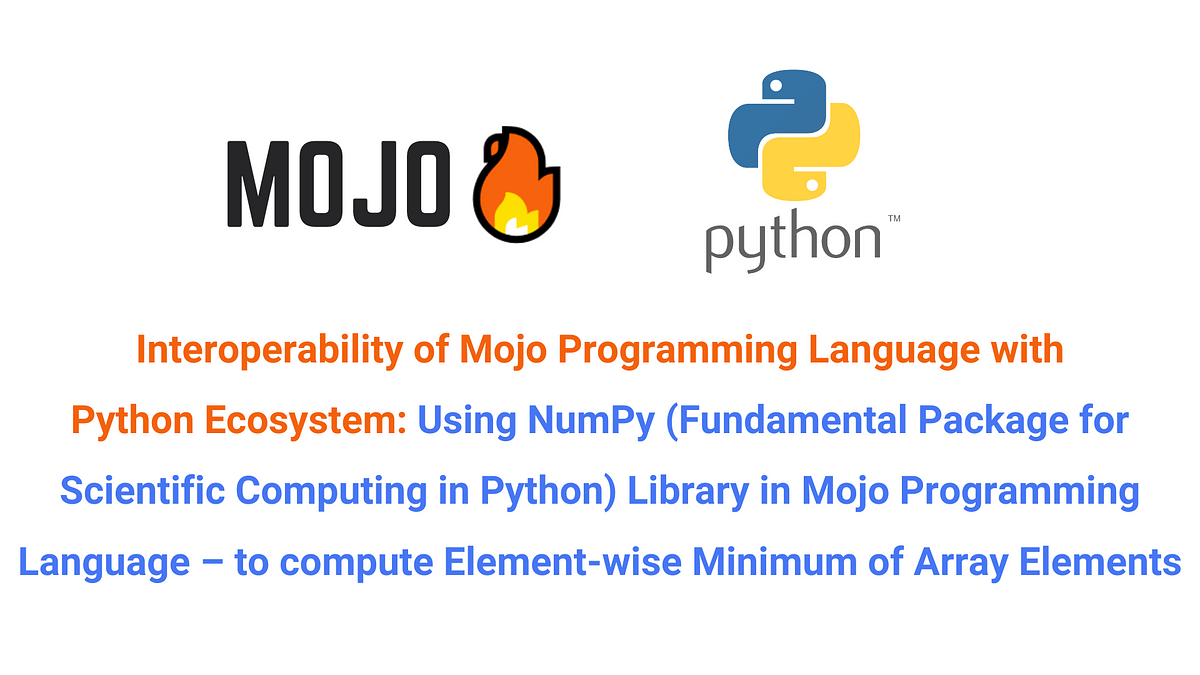 MOJO

python™

Interoperability of Mojo Programming Language with Python Ecosystem: Using NumPy (Fundamental Package for Scientific Computing in Python) Library in Mojo Programming Language – to compute Element-wise Minimum of Array Elements